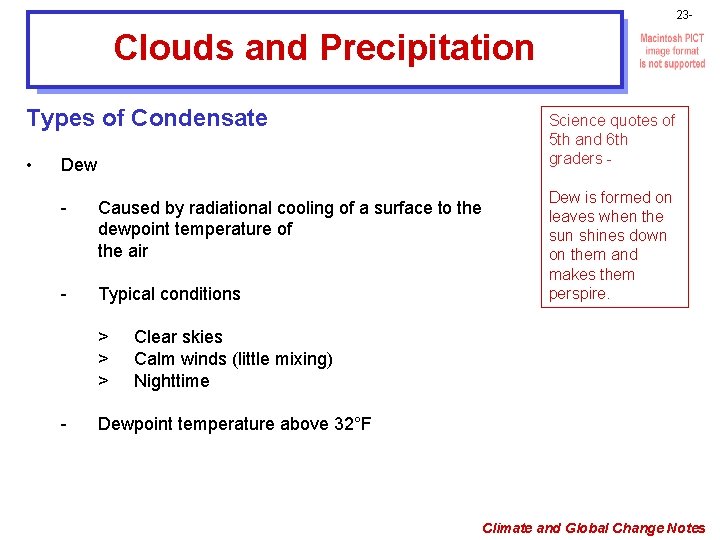 23-

Clouds and Precipitation

Macintosh PICT image format is not supported

Types of Condensate

• Dew

- Caused by radiational cooling of a surface to the dewpoint temperature of the air

- Typical conditions

> Clear skies
> Calm winds (little mixing)
> Nighttime

- Dewpoint temperature above 32°F

Science quotes of 5th and 6th graders -

Dew is formed on leaves when the sun shines down on them and makes them perspire.

Climate and Global Change Notes